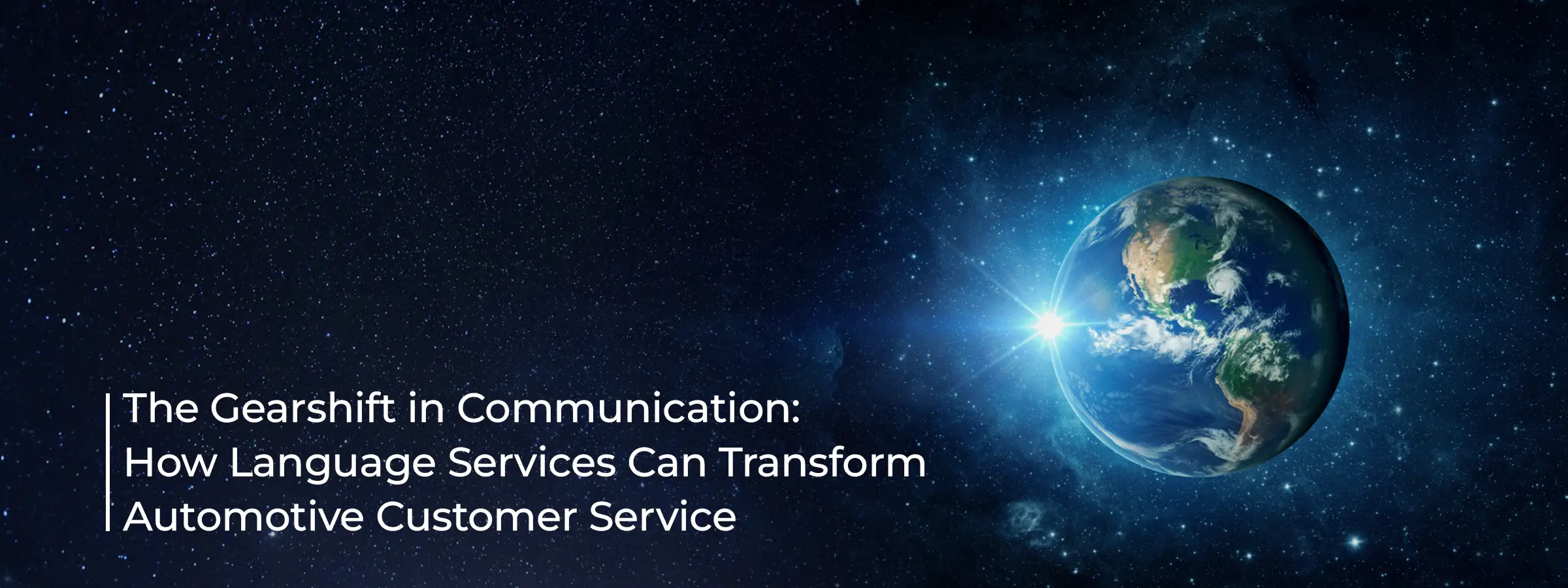 The Gearshift in Communication:
How Language Services Can Transform Automotive Customer Service